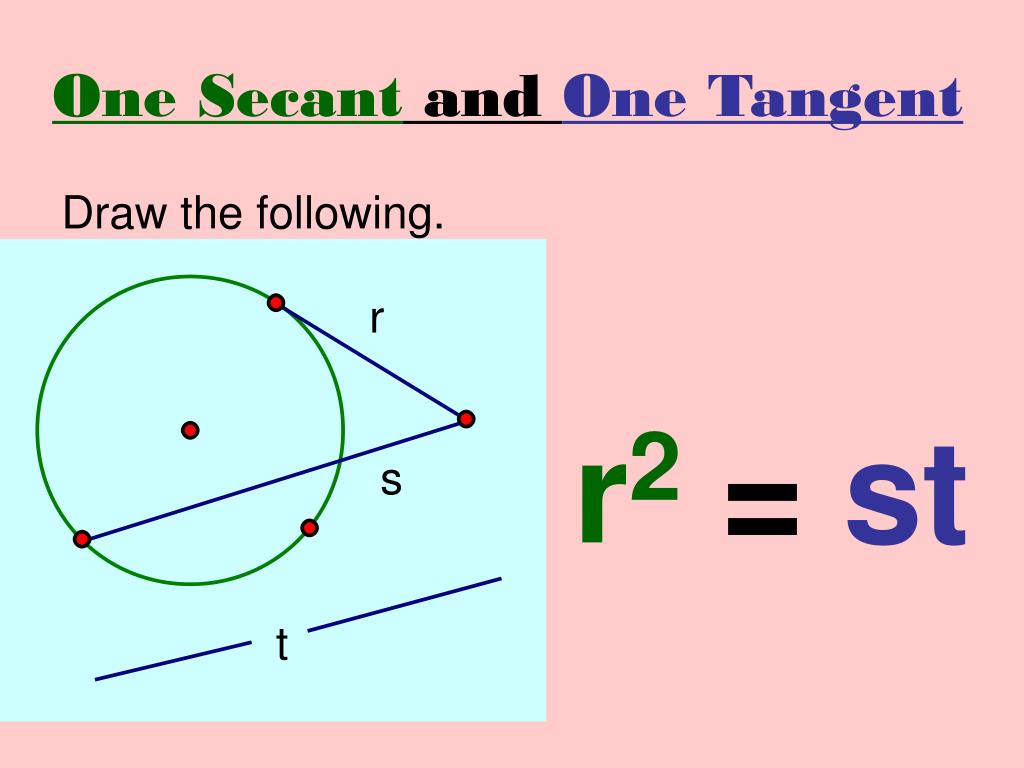 One Secant and One Tangent

Draw the following.

r

s

t

$r^2 = st$